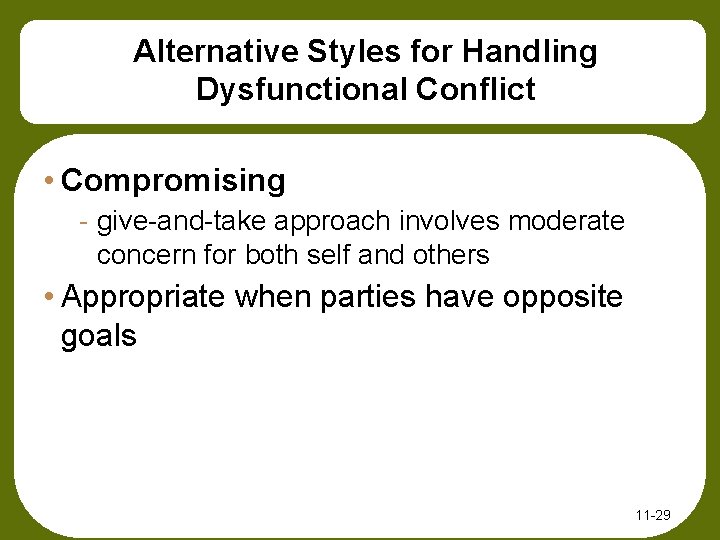 Alternative Styles for Handling Dysfunctional Conflict

• Compromising
- give-and-take approach involves moderate concern for both self and others

• Appropriate when parties have opposite goals

11-29